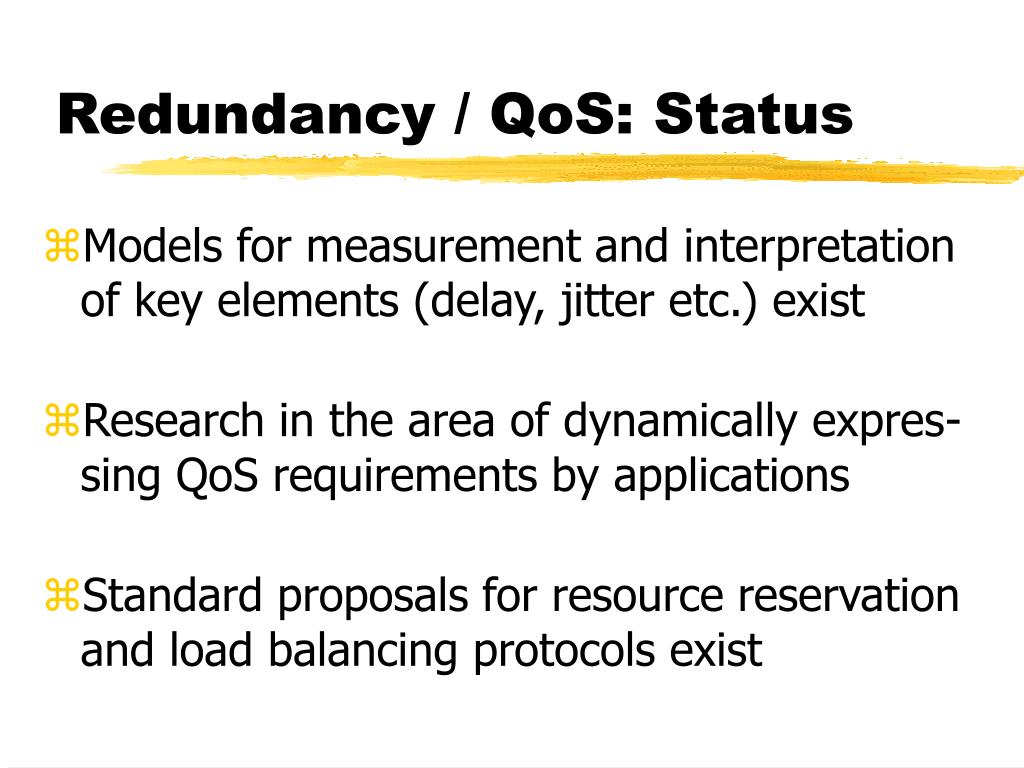 Redundancy / QoS: Status

⌘Models for measurement and interpretation of key elements (delay, jitter etc.) exist

⌘Research in the area of dynamically expressing QoS requirements by applications

⌘Standard proposals for resource reservation and load balancing protocols exist